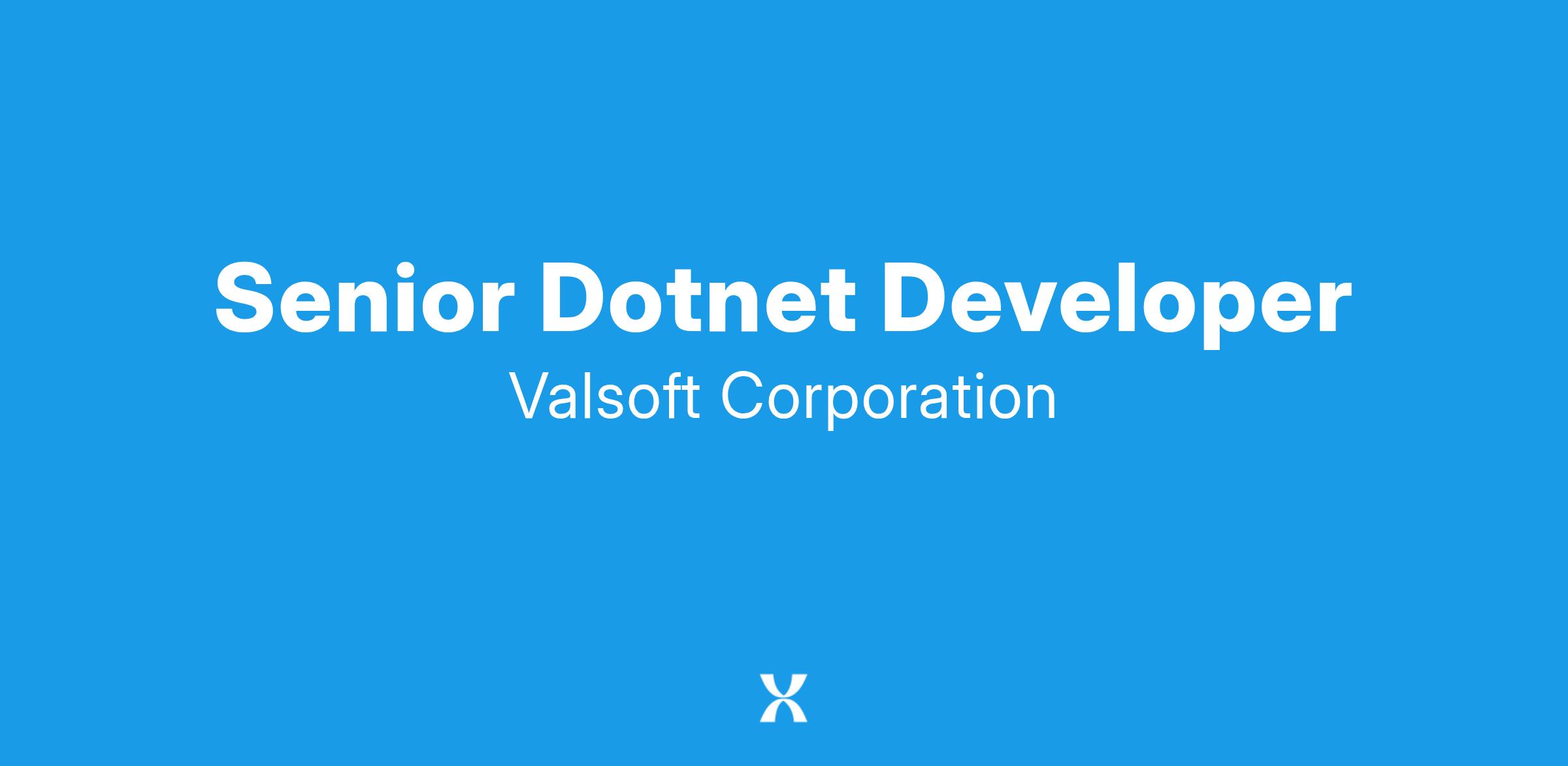 Senior Dotnet Developer
Valsoft Corporation